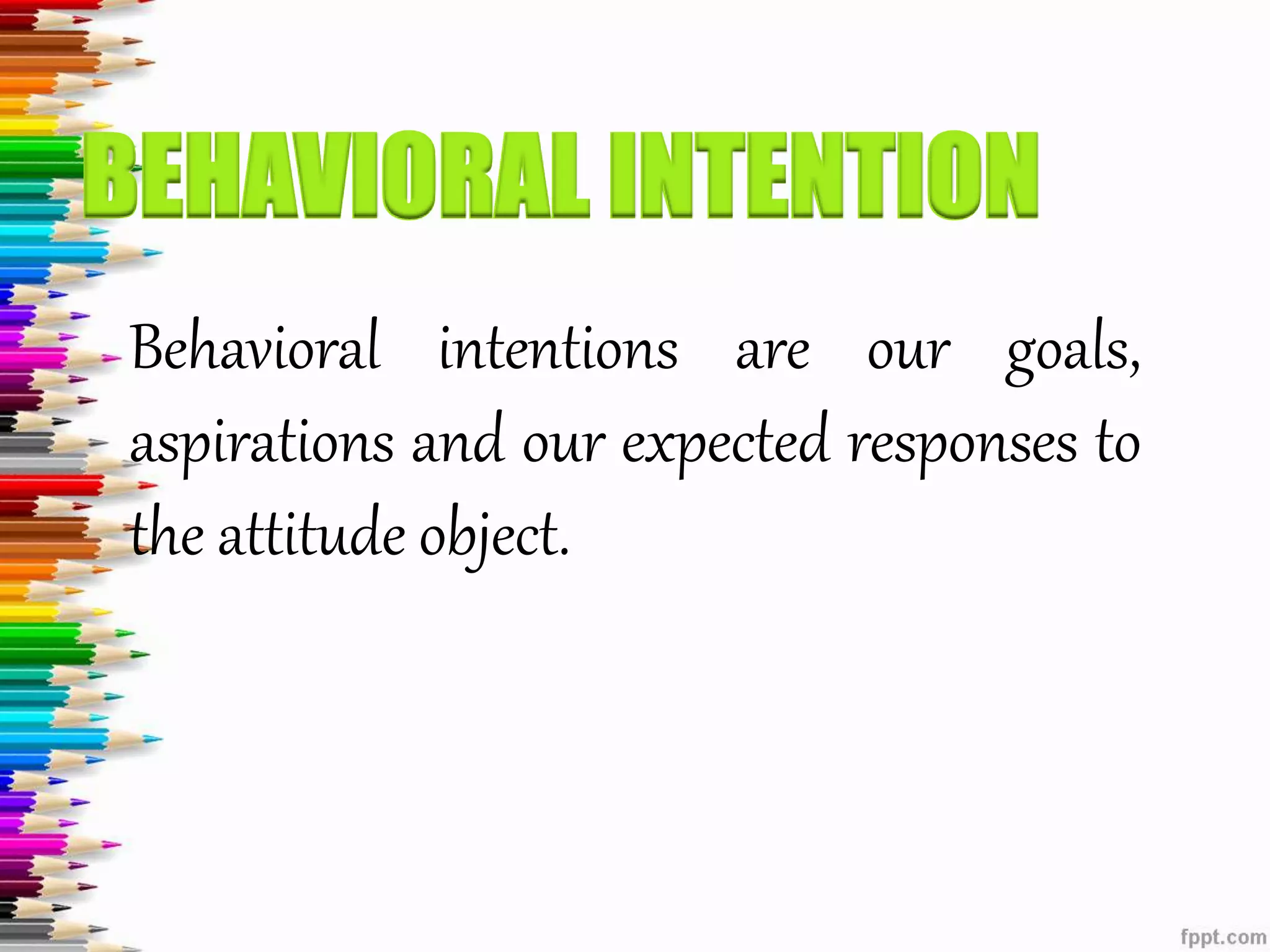 BEHAVIORAL INTENTION

Behavioral intentions are our goals, aspirations and our expected responses to the attitude object.

fppt.com